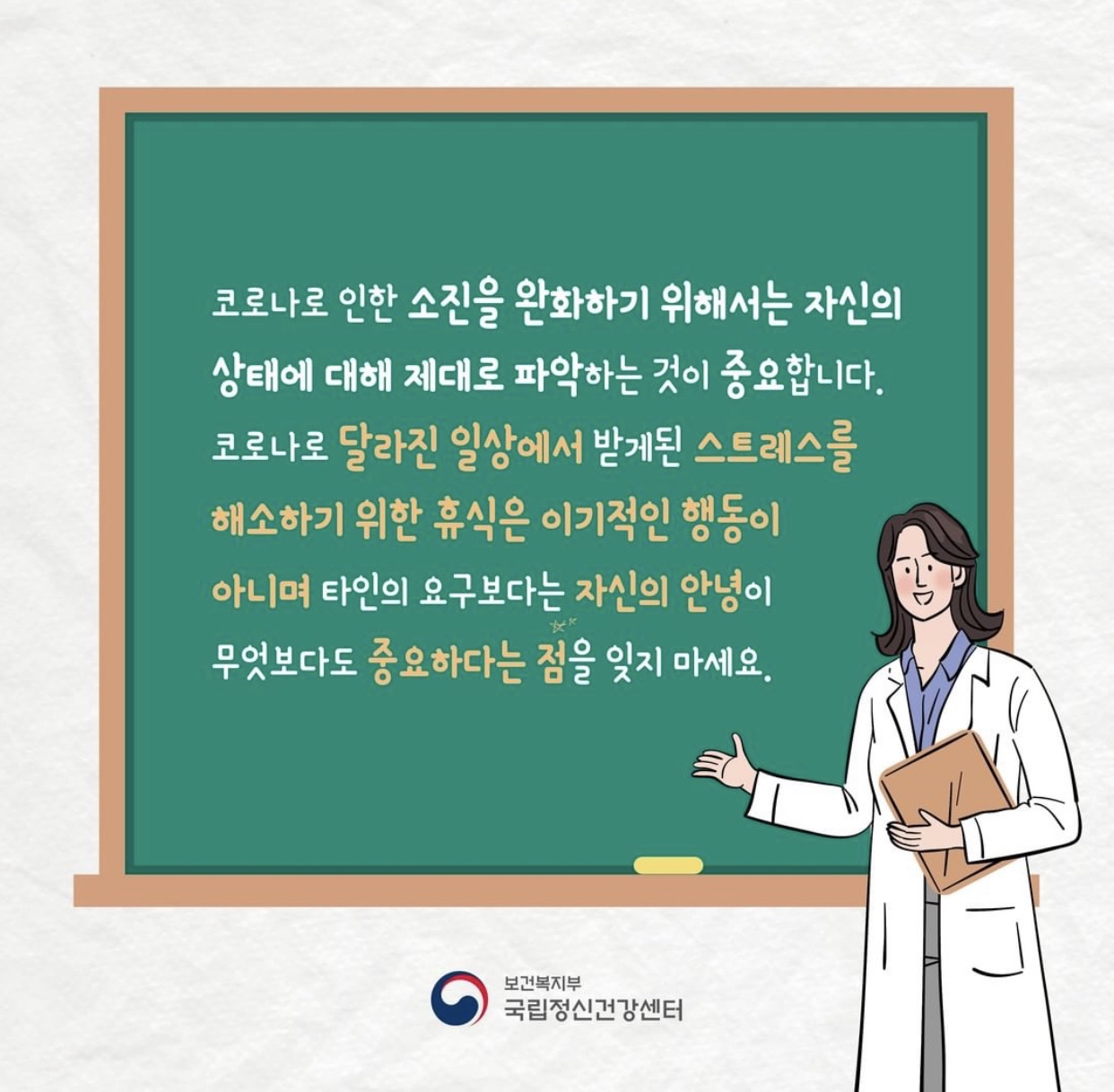 코로나로 인한 소진을 완화하기 위해서는 자신의 상태에 대해 제대로 파악하는 것이 중요합니다.
코로나로 달라진 일상에서 받게된 스트레스를 해소하기 위한 휴식은 이기적인 행동이 아니며 타인의 요구보다는 자신의 안녕이 무엇보다도 중요하다는 점을 잊지 마세요.

보건복지부
국립정신건강센터